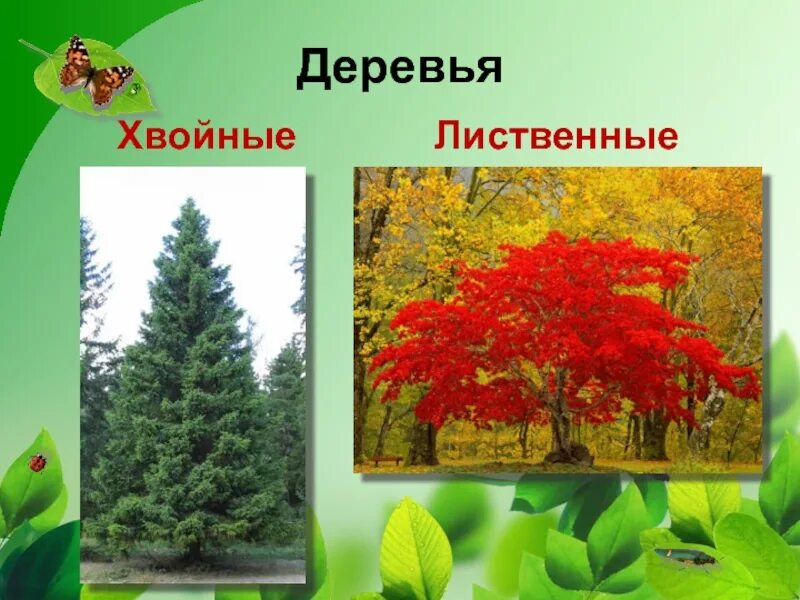 Деревья

Хвойные

Лиственные